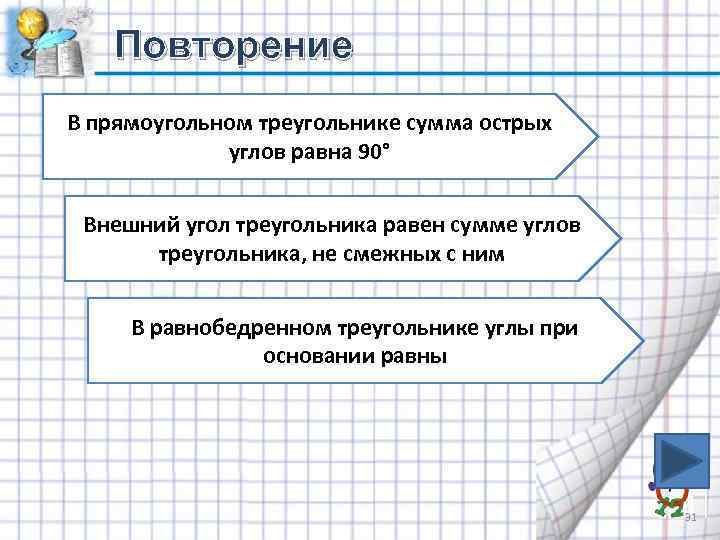 Повторение

В прямоугольном треугольнике сумма острых углов равна 90°

Внешний угол треугольника равен сумме углов треугольника, не смежных с ним

В равнобедренном треугольнике углы при основании равны

31